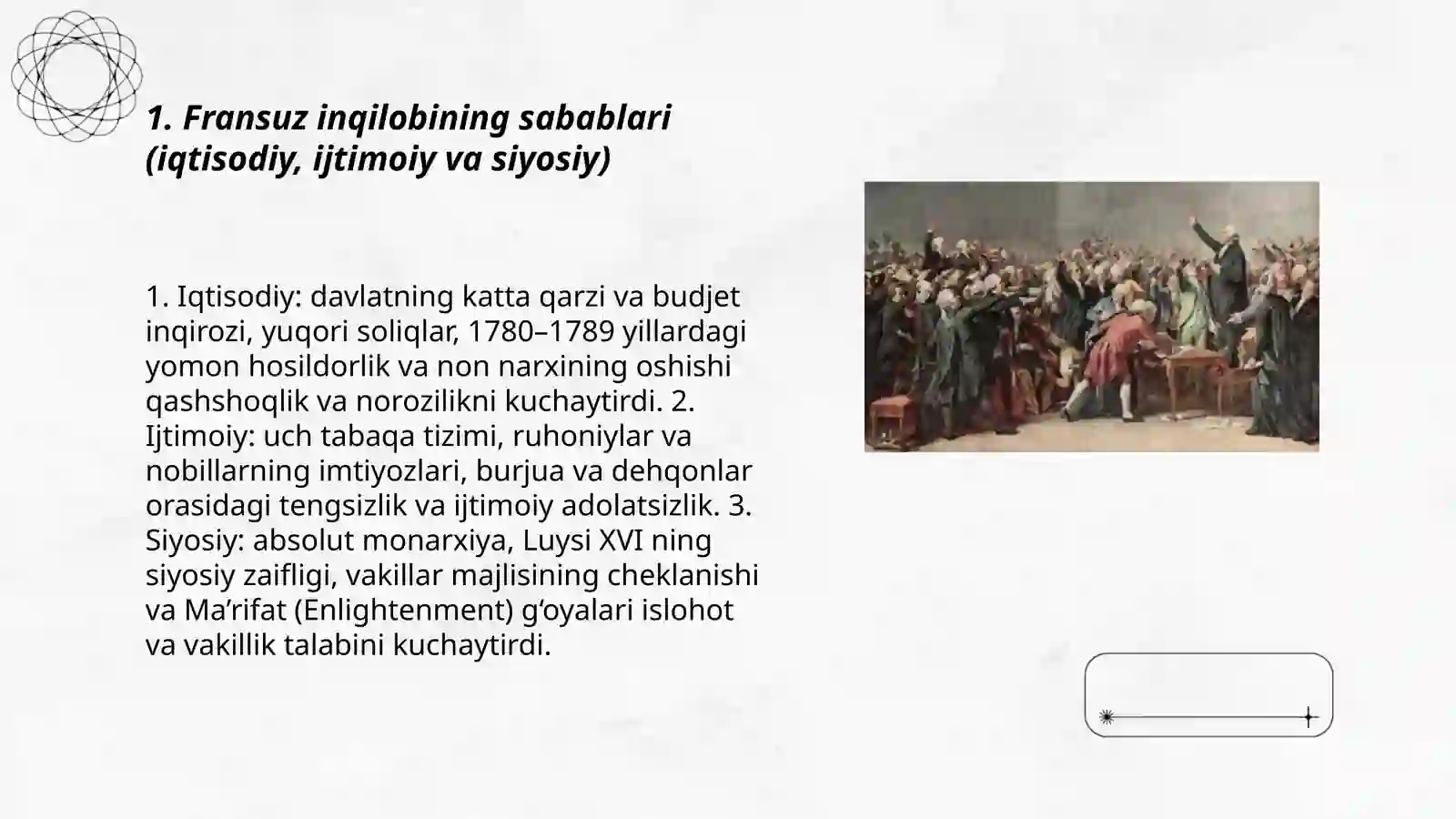 1. Fransuz inqilobining sabablari (iqtisodiy, ijtimoiy va siyosiy)

1. Iqtisodiy: davlatning katta qarzi va budjet inqirozi, yuqori soliqlar, 1780–1789 yillardagi yomon hosildorlik va non narxining oshishi qashshoqlik va norozilikni kuchaytirdi. 2. Ijtimoiy: uch tabaqa tizimi, ruhoniylar va nobillarning imtiyozlari, burjua va dehqonlar orasidagi tengsizlik va ijtimoiy adolatsizlik. 3. Siyosiy: absolut monarxiya, Luysi XVI ning siyosiy zaifligi, vakillar majlisining cheklanishi va Ma’rifat (Enlightenment) g‘oyalari islohot va vakillik talabini kuchaytirdi.